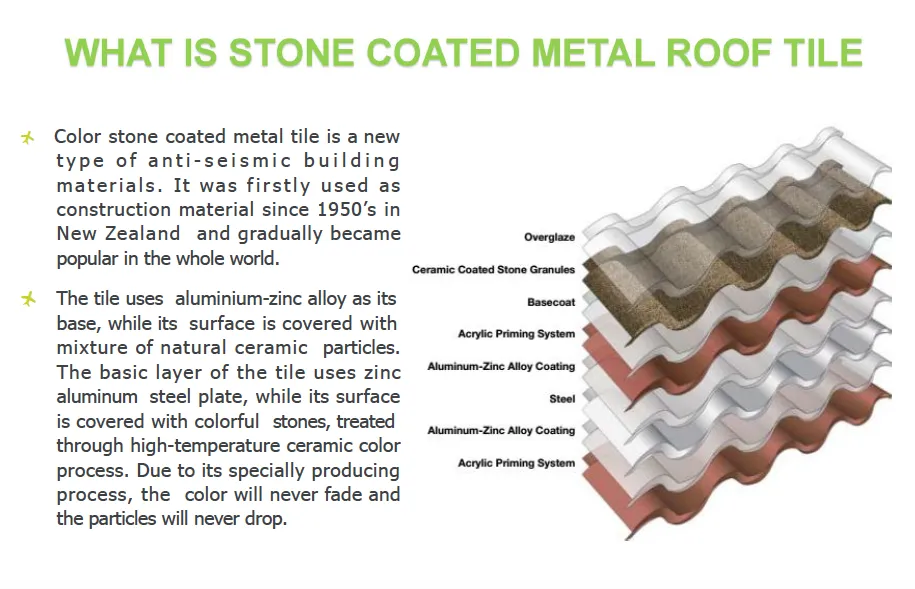 WHAT IS STONE COATED METAL ROOF TILE

Color stone coated metal tile is a new type of anti-seismic building materials. It was firstly used as construction material since 1950's in New Zealand and gradually became popular in the whole world.

The tile uses aluminium-zinc alloy as its base, while its surface is covered with mixture of natural ceramic particles. The basic layer of the tile uses zinc aluminum steel plate, while its surface is covered with colorful stones, treated through high-temperature ceramic color process. Due to its specially producing process, the color will never fade and the particles will never drop.

Overglaze
Ceramic Coated Stone Granules
Basecoat
Acrylic Priming System
Aluminum-Zinc Alloy Coating
Steel
Aluminum-Zinc Alloy Coating
Acrylic Priming System